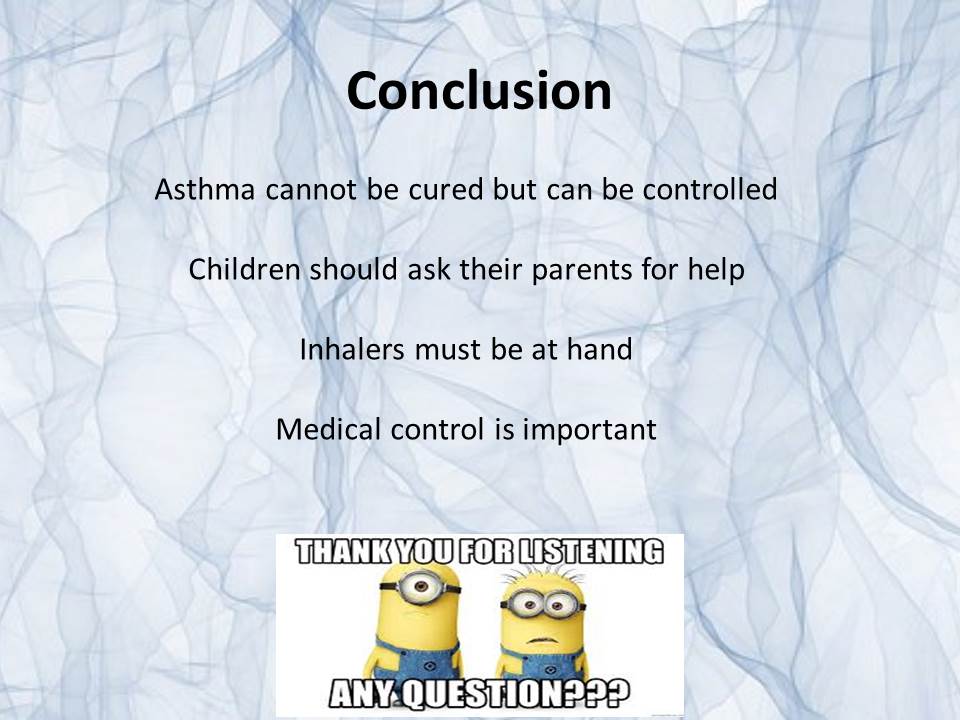 Conclusion

Asthma cannot be cured but can be controlled

Children should ask their parents for help

Inhalers must be at hand

Medical control is important

THANK YOU FOR LISTENING

ANY QUESTION???